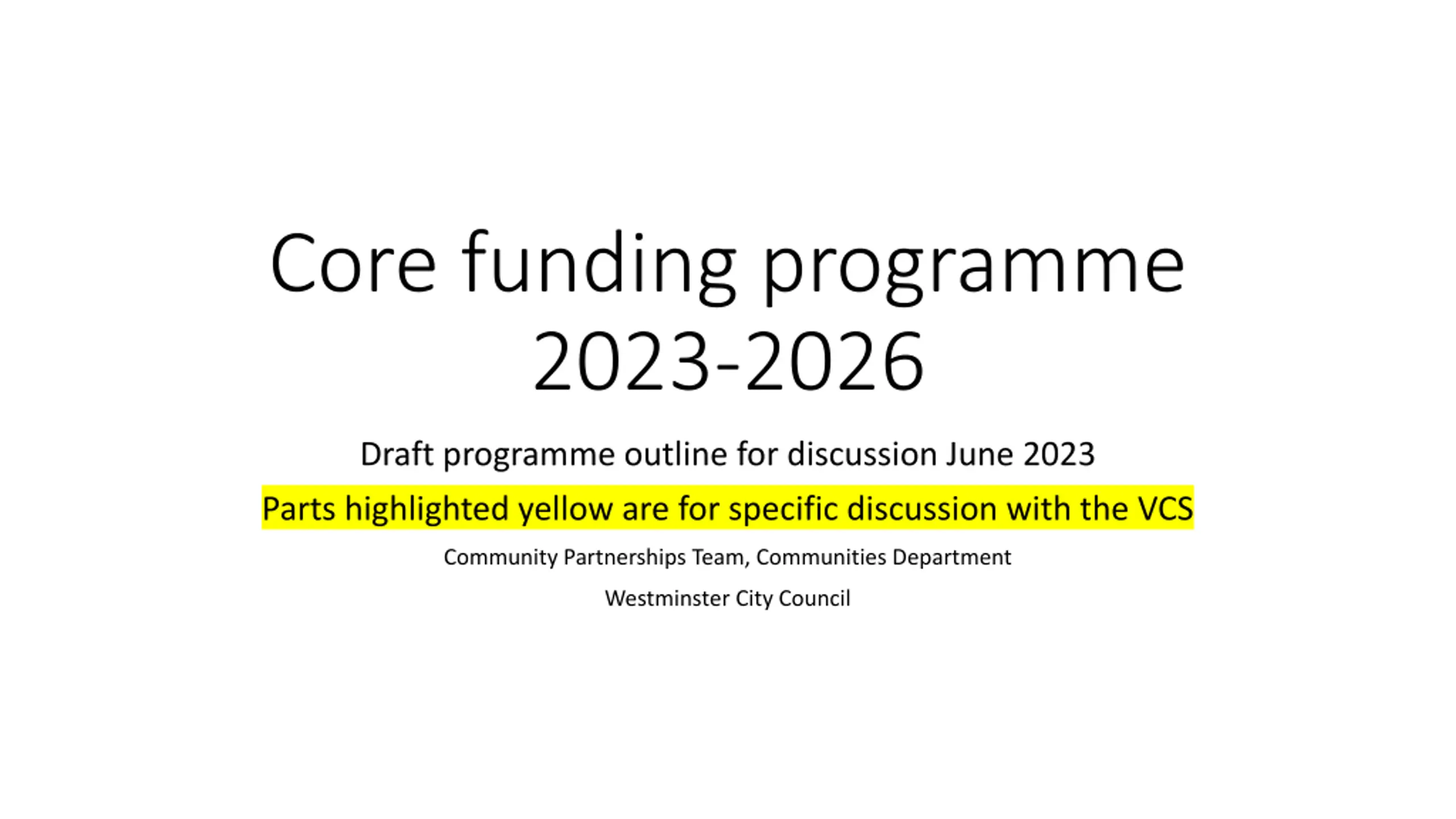 Core funding programme 2023-2026

Draft programme outline for discussion June 2023

Parts highlighted yellow are for specific discussion with the VCS

Community Partnerships Team, Communities Department

Westminster City Council